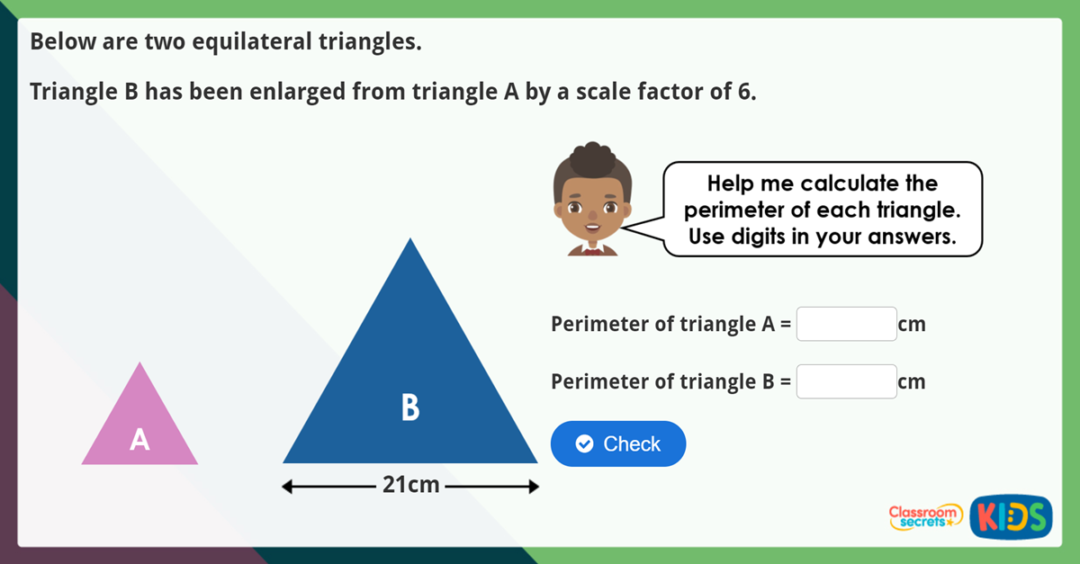 Below are two equilateral triangles.

Triangle B has been enlarged from triangle A by a scale factor of 6.

Help me calculate the perimeter of each triangle. Use digits in your answers.

A

B

21cm

Perimeter of triangle A = cm

Perimeter of triangle B = cm

Check

Classroom secrets KIDS